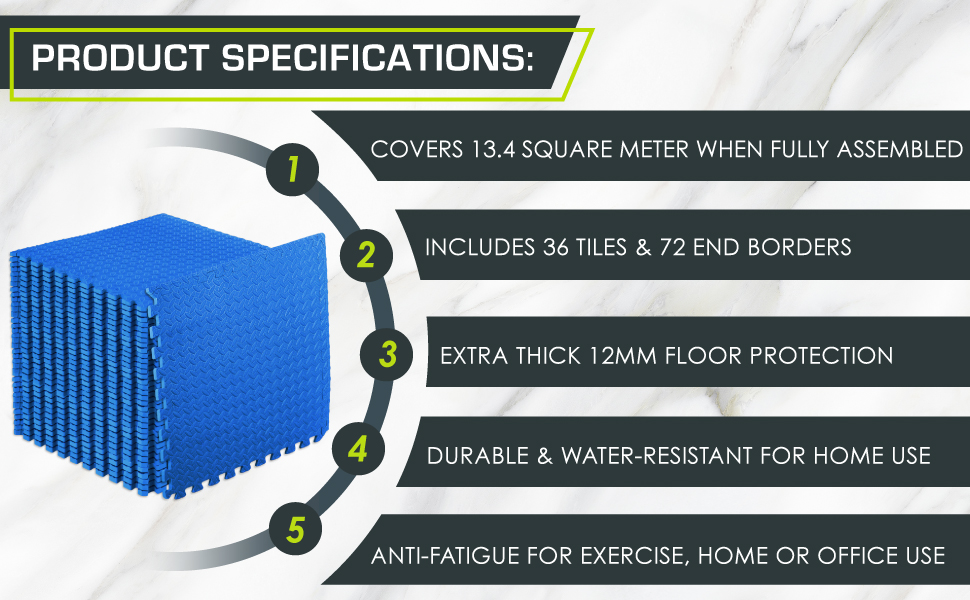 PRODUCT SPECIFICATIONS:

1
COVERS 13.4 SQUARE METER WHEN FULLY ASSEMBLED

2
INCLUDES 36 TILES & 72 END BORDERS

3
EXTRA THICK 12MM FLOOR PROTECTION

4
DURABLE & WATER-RESISTANT FOR HOME USE

5
ANTI-FATIGUE FOR EXERCISE, HOME OR OFFICE USE